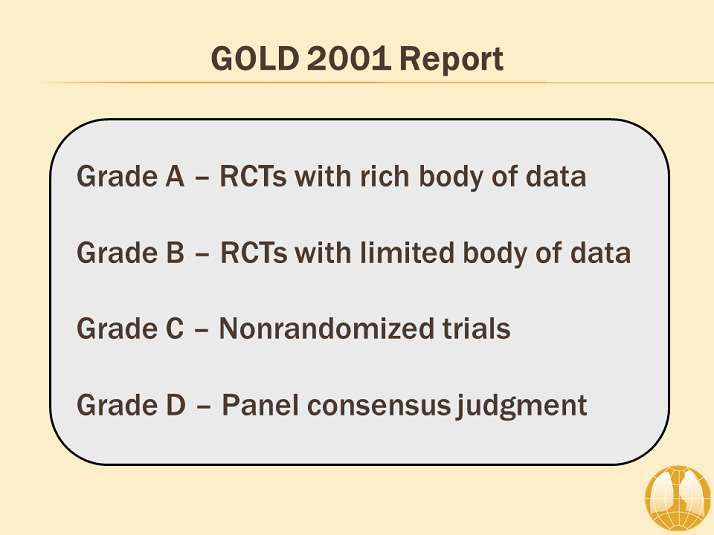 GOLD 2001 Report

Grade A – RCTs with rich body of data

Grade B – RCTs with limited body of data

Grade C – Nonrandomized trials

Grade D – Panel consensus judgment